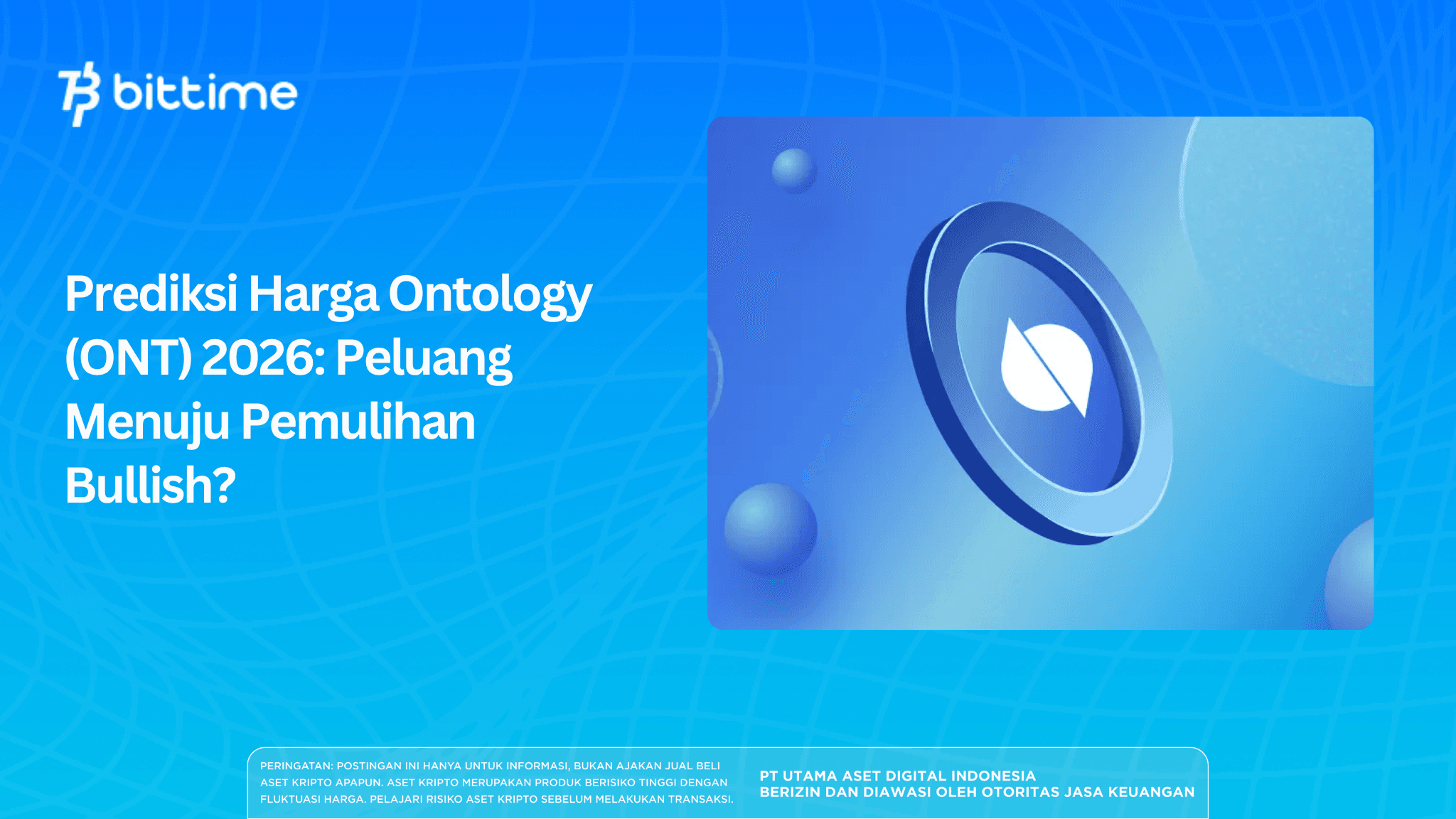 bittime

Prediksi Harga Ontology (ONT) 2026: Peluang Menuju Pemulihan Bullish?

PERINGATAN: POSTINGAN INI HANYA UNTUK INFORMASI, BUKAN AJAKAN JUAL BELI ASET KRIPTO APAPUN. ASET KRIPTO MERUPAKAN PRODUK BERISIKO TINGGI DENGAN FLUKTUASI HARGA. PELAJARI RISIKO ASET KRIPTO SEBELUM MELAKUKAN TRANSAKSI.

PT UTAMA ASET DIGITAL INDONESIA
BERIZIN DAN DIAWASI OLEH OTORITAS JASA KEUANGAN